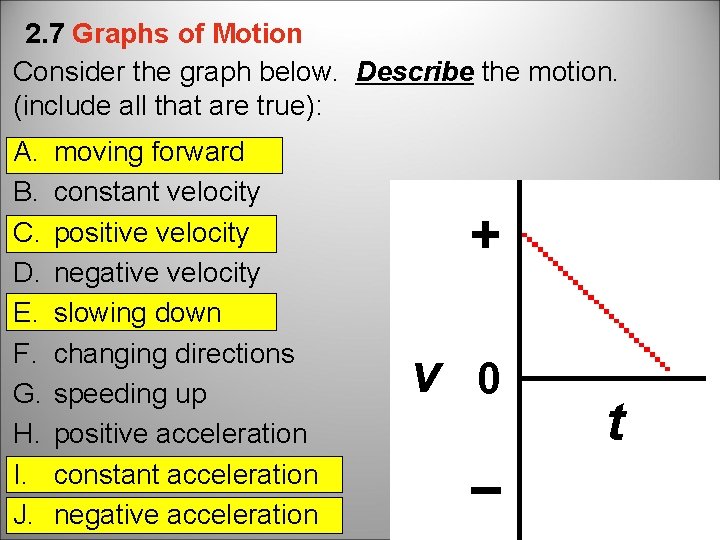 2.7 Graphs of Motion

Consider the graph below. Describe the motion. (include all that are true):

A. moving forward
B. constant velocity
C. positive velocity
D. negative velocity
E. slowing down
F. changing directions
G. speeding up
H. positive acceleration
I. constant acceleration
J. negative acceleration

+
v 0
t
−